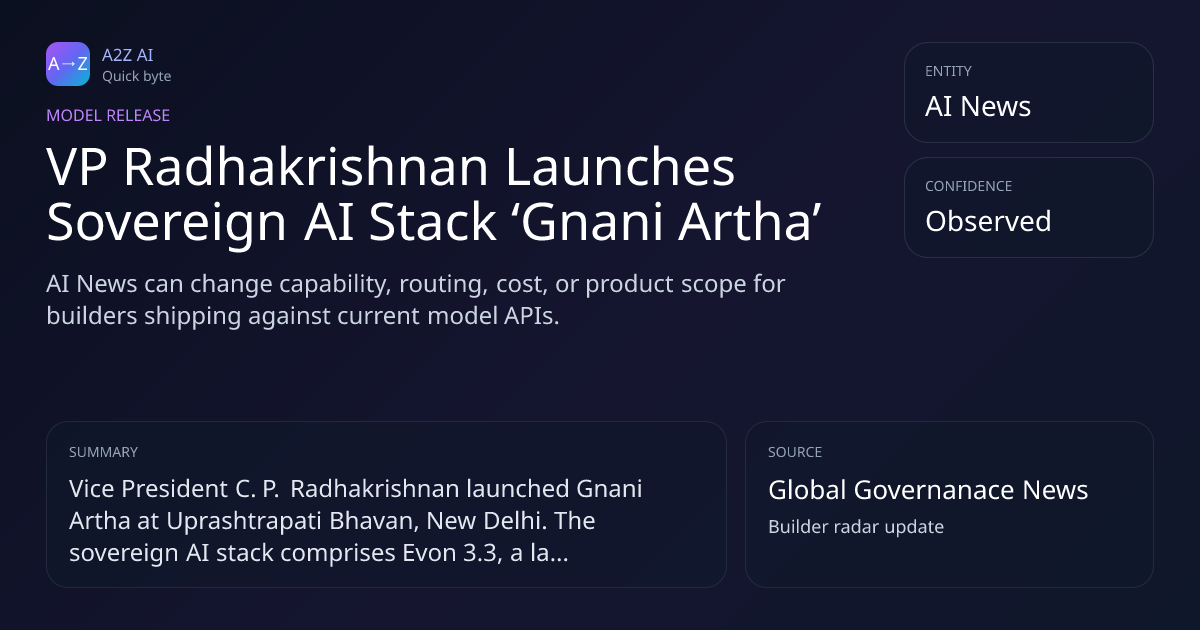 A→Z

A2Z AI
Quick byte

MODEL RELEASE

VP Radhakrishnan Launches Sovereign AI Stack ‘Gnani Artha’

AI News can change capability, routing, cost, or product scope for builders shipping against current model APIs.

ENTITY
AI News

CONFIDENCE
Observed

SUMMARY
Vice President C. P. Radhakrishnan launched Gnani Artha at Uprashtrapati Bhavan, New Delhi. The sovereign AI stack comprises Evon 3.3, a la...

SOURCE
Global Governanace News
Builder radar update